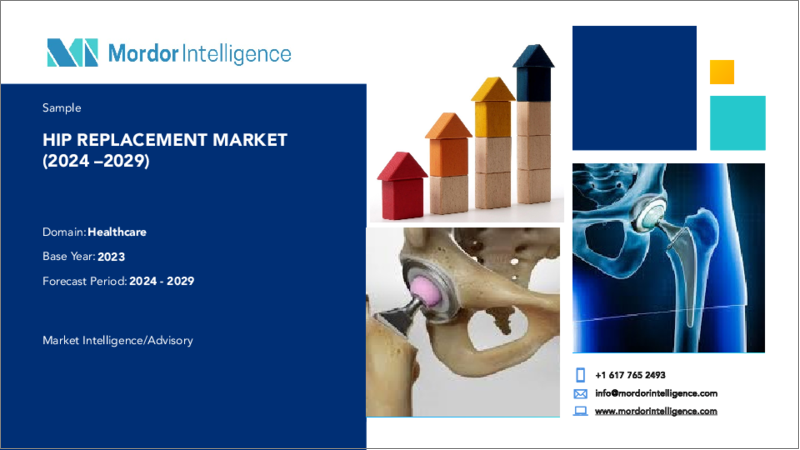 Mordor Intelligence

Sample

HIP REPLACEMENT MARKET (2024 –2029)

Domain: Healthcare

Base Year: 2023

Forecast Period: 2024 - 2029

Market Intelligence/Advisory

+1 617 765 2493

info@mordorintelligence.com

www.mordorintelligence.com